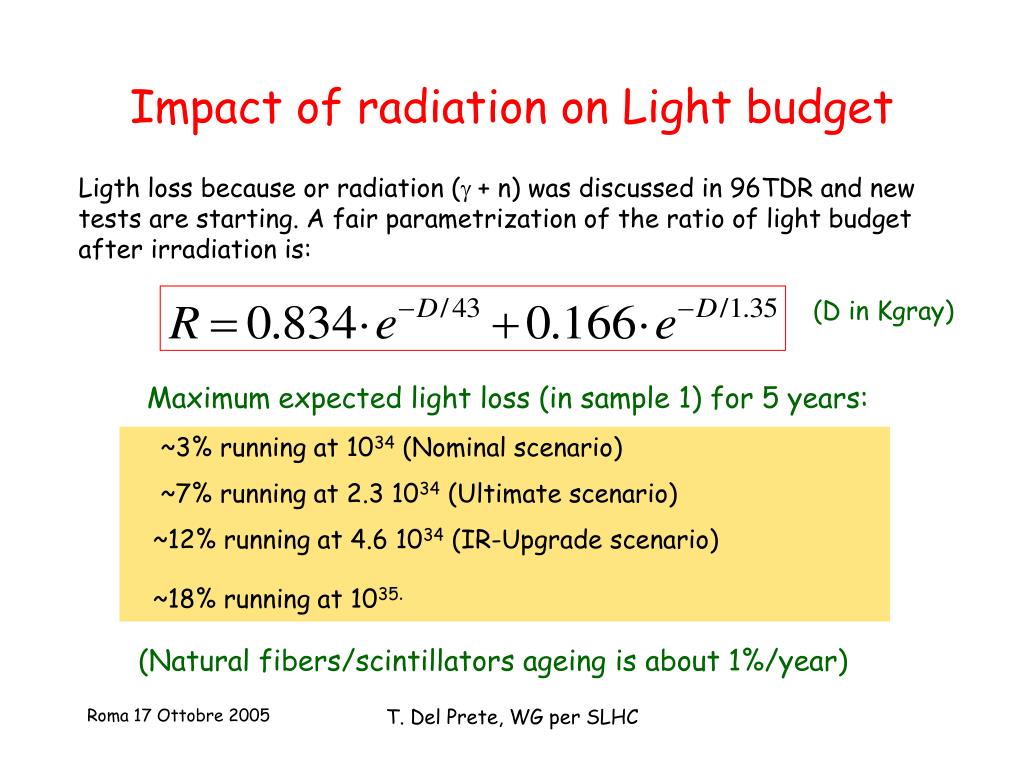 Impact of radiation on Light budget

Ligth loss because or radiation ($\gamma$ + n) was discussed in 96TDR and new tests are starting. A fair parametrization of the ratio of light budget after irradiation is:

$R = 0.834 \cdot e^{-D/43} + 0.166 \cdot e^{-D/1.35}$

(D in Kgray)

Maximum expected light loss (in sample 1) for 5 years:

~3% running at $10^{34}$ (Nominal scenario)

~7% running at 2.3 $10^{34}$ (Ultimate scenario)

~12% running at 4.6 $10^{34}$ (IR-Upgrade scenario)

~18% running at $10^{35.}$

(Natural fibers/scintillators ageing is about 1%/year)

Roma 17 Ottobre 2005

T. Del Prete, WG per SLHC